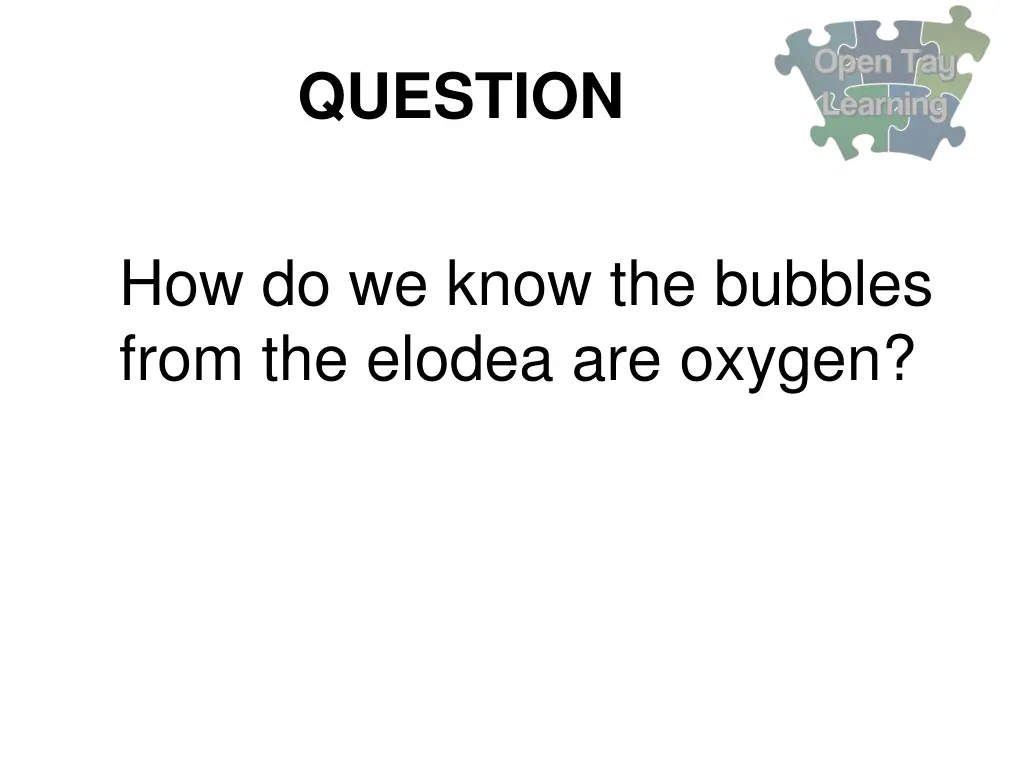 QUESTION

Open Tay Learning

How do we know the bubbles from the elodea are oxygen?